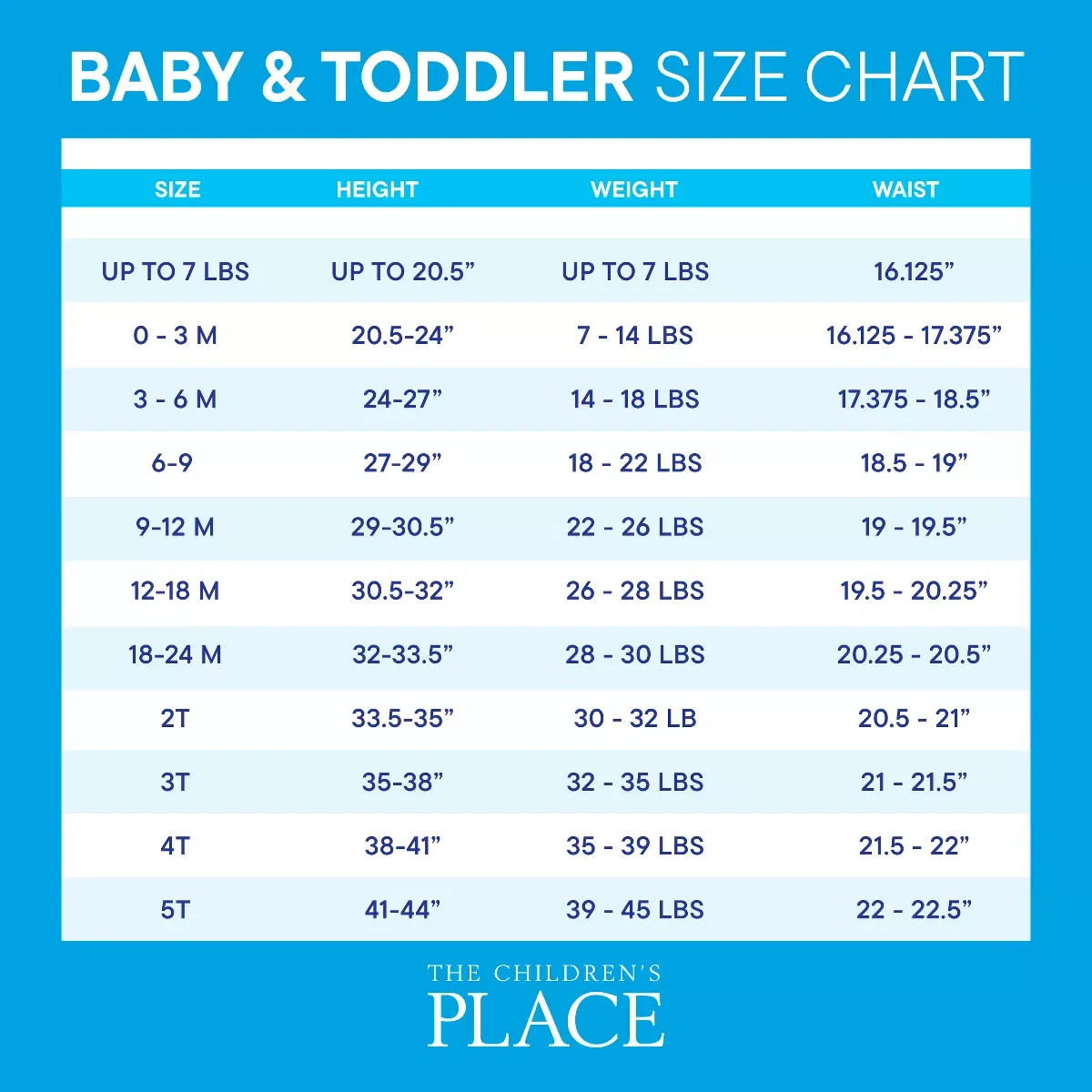 BABY & TODDLER SIZE CHART

| SIZE | HEIGHT | WEIGHT | WAIST |
|---|---|---|---|
| UP TO 7 LBS | UP TO 20.5” | UP TO 7 LBS | 16.125” |
| 0 - 3 M | 20.5-24” | 7 - 14 LBS | 16.125 - 17.375” |
| 3 - 6 M | 24-27” | 14 - 18 LBS | 17.375 - 18.5” |
| 6-9 | 27-29” | 18 - 22 LBS | 18.5 - 19” |
| 9-12 M | 29-30.5” | 22 - 26 LBS | 19 - 19.5” |
| 12-18 M | 30.5-32” | 26 - 28 LBS | 19.5 - 20.25” |
| 18-24 M | 32-33.5” | 28 - 30 LBS | 20.25 - 20.5” |
| 2T | 33.5-35” | 30 - 32 LB | 20.5 - 21” |
| 3T | 35-38” | 32 - 35 LBS | 21 - 21.5” |
| 4T | 38-41” | 35 - 39 LBS | 21.5 - 22” |
| 5T | 41-44” | 39 - 45 LBS | 22 - 22.5” |

THE CHILDREN'S
PLACE